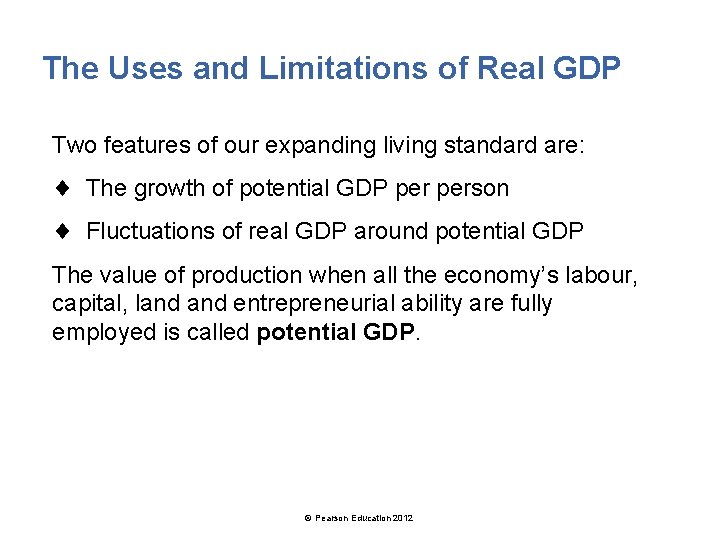 The Uses and Limitations of Real GDP

Two features of our expanding living standard are:

♦ The growth of potential GDP per person

♦ Fluctuations of real GDP around potential GDP

The value of production when all the economy's labour, capital, land and entrepreneurial ability are fully employed is called **potential GDP**.

© Pearson Education 2012